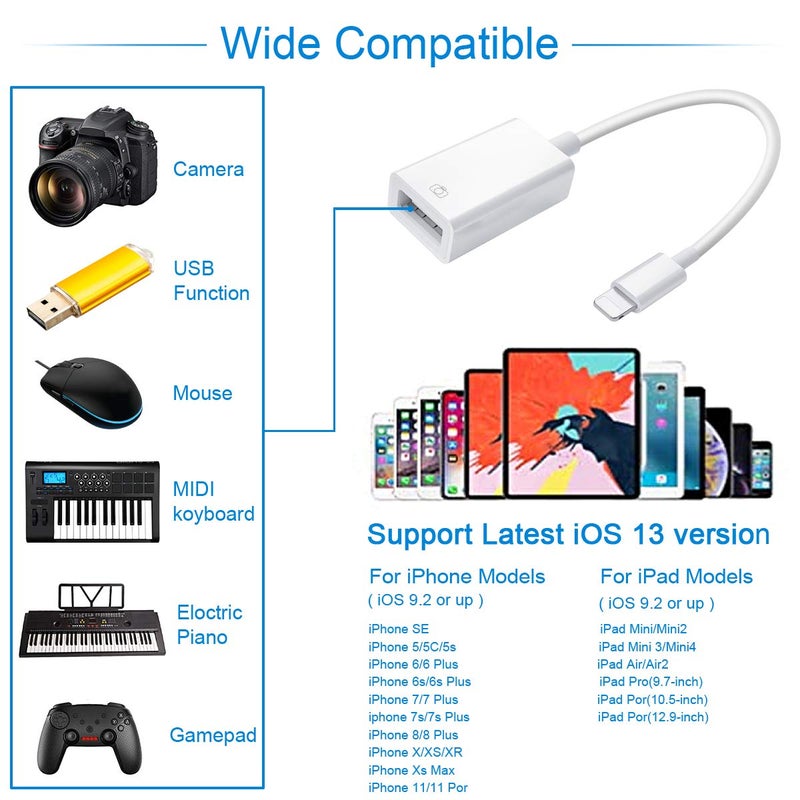 Wide Compatible

Camera

USB Function

Mouse

MIDI koyboard

Eloctric Piano

Gamepad

Support Latest iOS 13 version

For iPhone Models
( iOS 9.2 or up )

iPhone SE
iPhone 5/5C/5s
iPhone 6/6 Plus
iPhone 6s/6s Plus
iPhone 7/7 Plus
iphone 7s/7s Plus
iPhone 8/8 Plus
iPhone X/XS/XR
iPhone Xs Max
iPhone 11/11 Por

For iPad Models
( iOS 9.2 or up )

iPad Mini/Mini2
iPad Mini 3/Mini4
iPad Air/Air2
iPad Pro(9.7-inch)
iPad Por(10.5-inch)
iPad Por(12.9-inch)